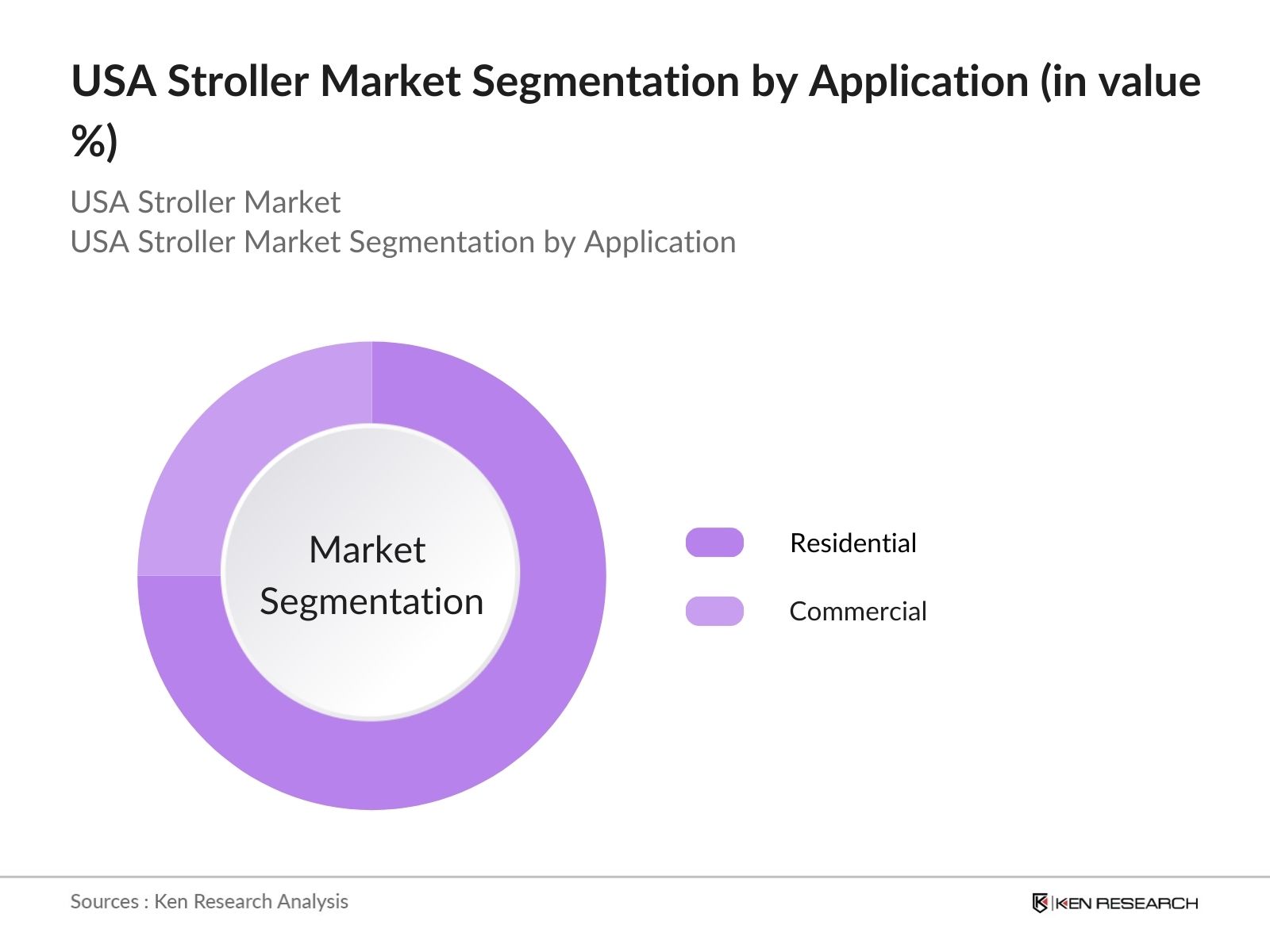 USA Stroller Market Segmentation by Application (in value %)

USA Stroller Market
USA Stroller Market Segmentation by Application

Market Segmentation

Residential

Commercial

Sources : Ken Research Analysis

KEN RESEARCH